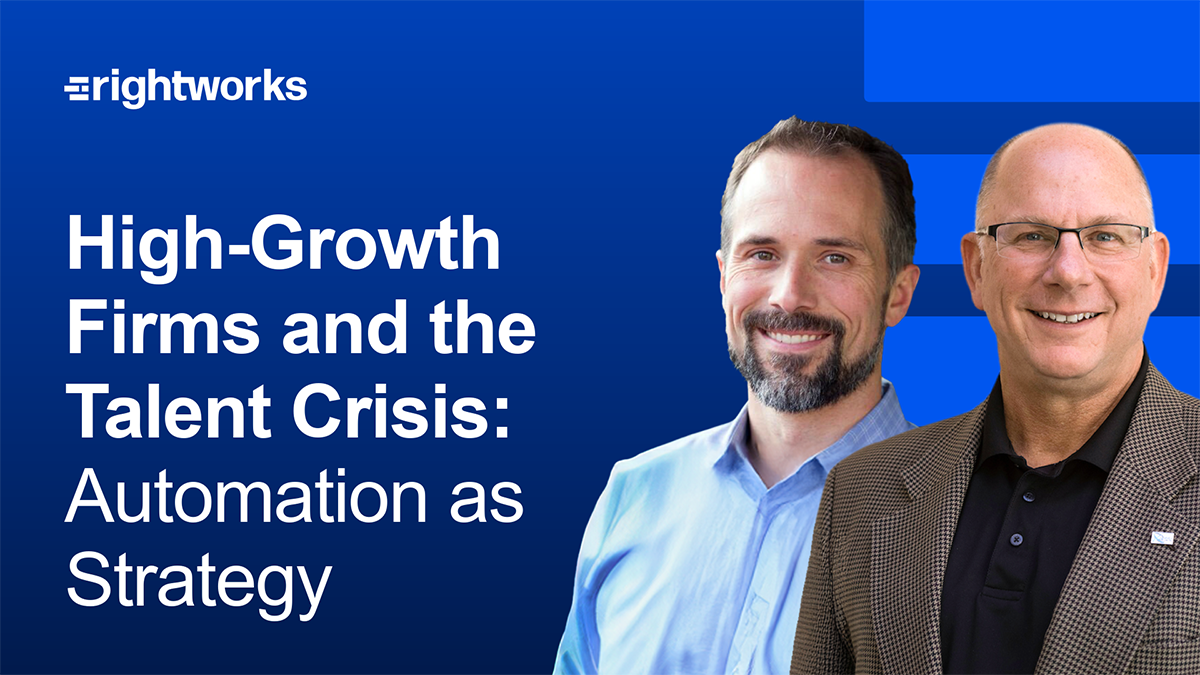 rightworks

High-Growth Firms and the Talent Crisis: Automation as Strategy